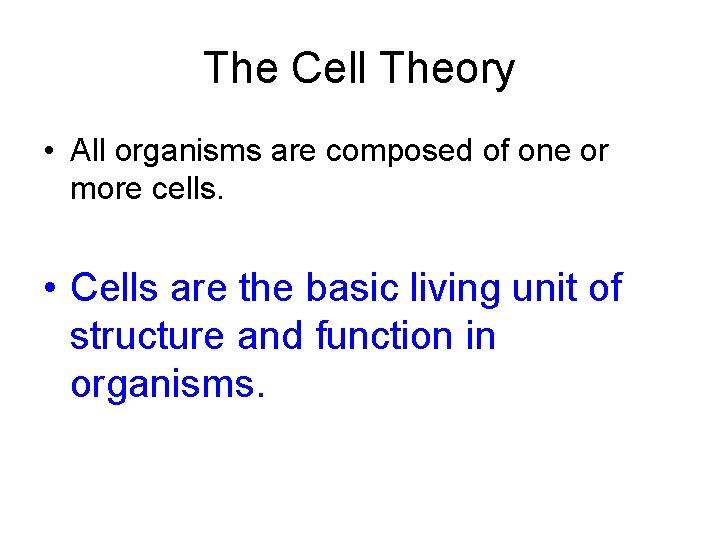 The Cell Theory

• All organisms are composed of one or more cells.

• Cells are the basic living unit of structure and function in organisms.